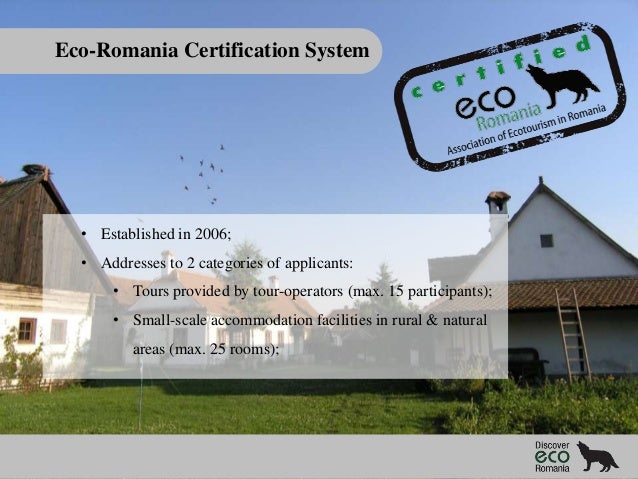 Eco-Romania Certification System

certified
eco
Romania
Association of Ecotourism in Romania

• Established in 2006;
• Addresses to 2 categories of applicants:
  • Tours provided by tour-operators (max. 15 participants);
  • Small-scale accommodation facilities in rural & natural areas (max. 25 rooms);

Discover
eco
Romania